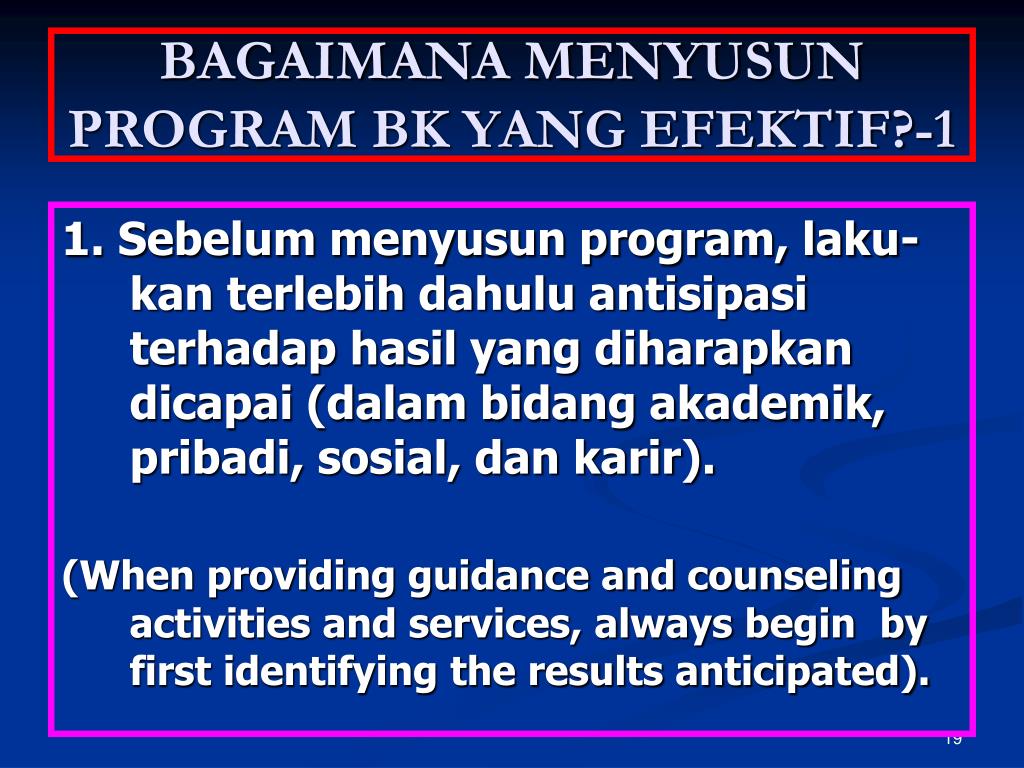 BAGAIMANA MENYUSUN PROGRAM BK YANG EFEKTIF?-1

1. Sebelum menyusun program, lakukan terlebih dahulu antisipasi terhadap hasil yang diharapkan dicapai (dalam bidang akademik, pribadi, sosial, dan karir).

(When providing guidance and counseling activities and services, always begin by first identifying the results anticipated).

19